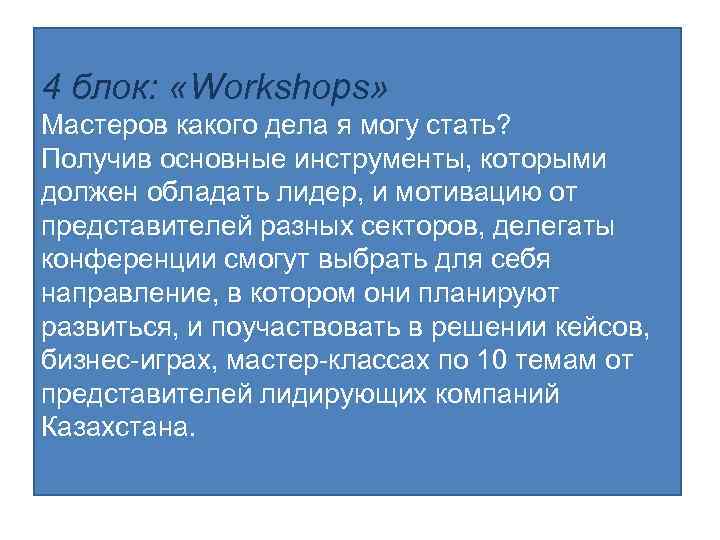 4 блок: «Workshops»
Мастеров какого дела я могу стать?
Получив основные инструменты, которыми должен обладать лидер, и мотивацию от представителей разных секторов, делегаты конференции смогут выбрать для себя направление, в котором они планируют развиться, и поучаствовать в решении кейсов, бизнес-играх, мастер-классах по 10 темам от представителей лидирующих компаний Казахстана.